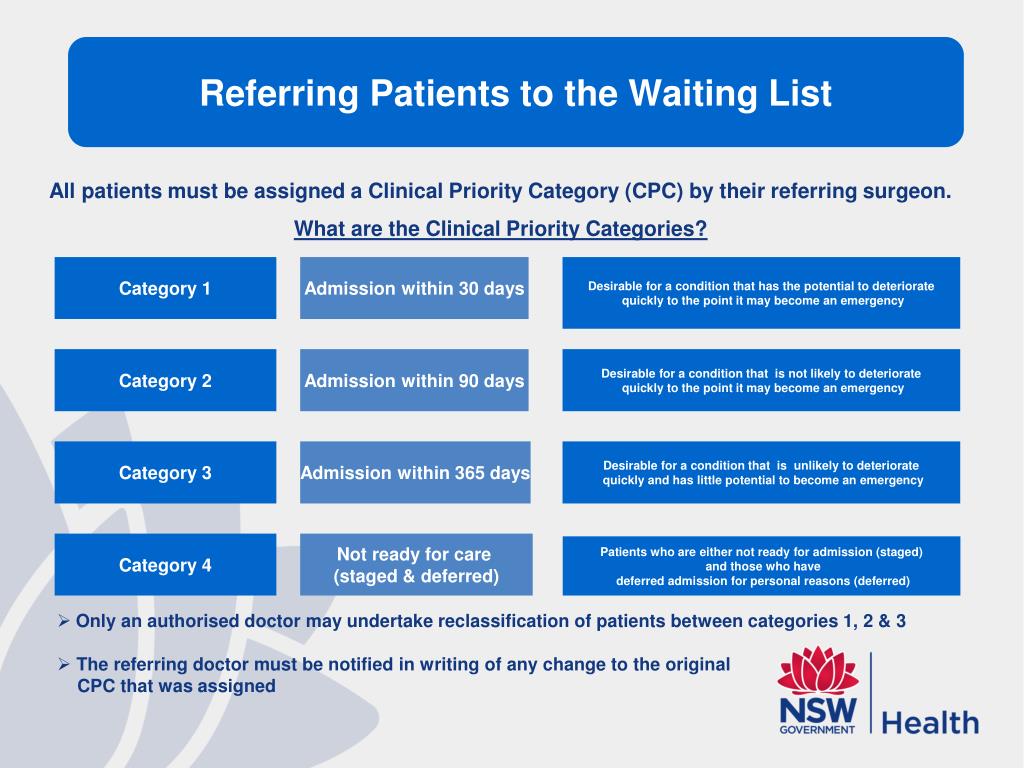 Referring Patients to the Waiting List

All patients must be assigned a Clinical Priority Category (CPC) by their referring surgeon.

What are the Clinical Priority Categories?

Category 1

Admission within 30 days

Desirable for a condition that has the potential to deteriorate quickly to the point it may become an emergency

Category 2

Admission within 90 days

Desirable for a condition that is not likely to deteriorate quickly to the point it may become an emergency

Category 3

Admission within 365 days

Desirable for a condition that is unlikely to deteriorate quickly and has little potential to become an emergency

Category 4

Not ready for care (staged & deferred)

Patients who are either not ready for admission (staged) and those who have deferred admission for personal reasons (deferred)

➢ Only an authorised doctor may undertake reclassification of patients between categories 1, 2 & 3

➢ The referring doctor must be notified in writing of any change to the original CPC that was assigned

NSW GOVERNMENT

Health